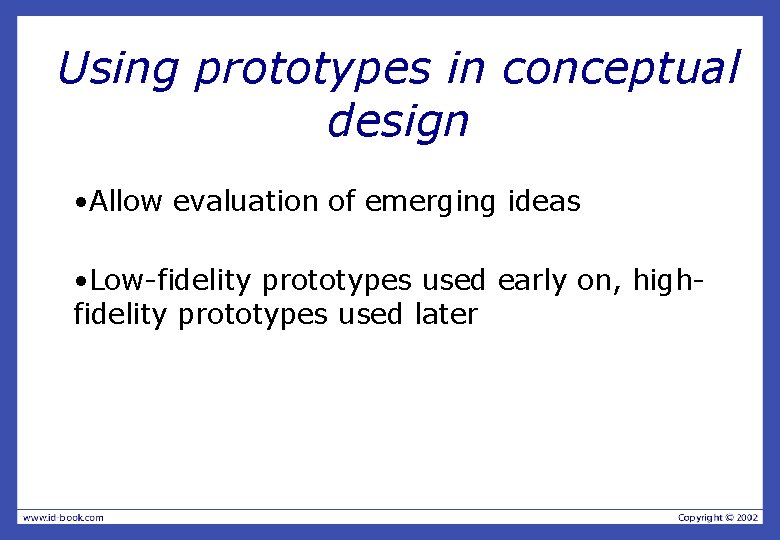 Using prototypes in conceptual design

•Allow evaluation of emerging ideas

•Low-fidelity prototypes used early on, high-fidelity prototypes used later

www.id-book.com

Copyright © 2002